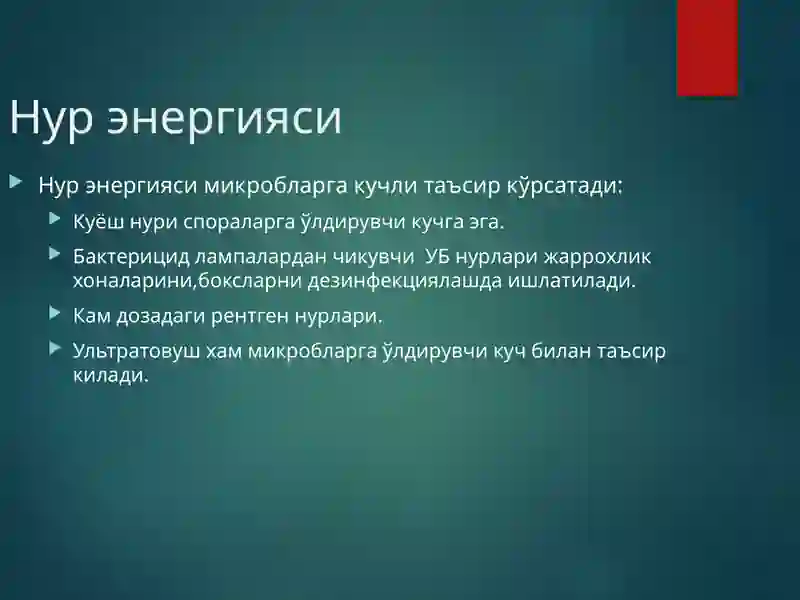 Нур энергияси

Нур энергияси микробларга кучли таъсир кўрсатади:

Куёш нури спораларга ўлдирувчи кучга эга.

Бактерицид лампалардан чикувчи УБ нурлари жаррохлик хоналарини,боксларни дезинфекциялашда ишлатилади.

Кам дозадаги рентген нурлари.

Ультратовуш хам микробларга ўлдирувчи куч билан таъсир килади.